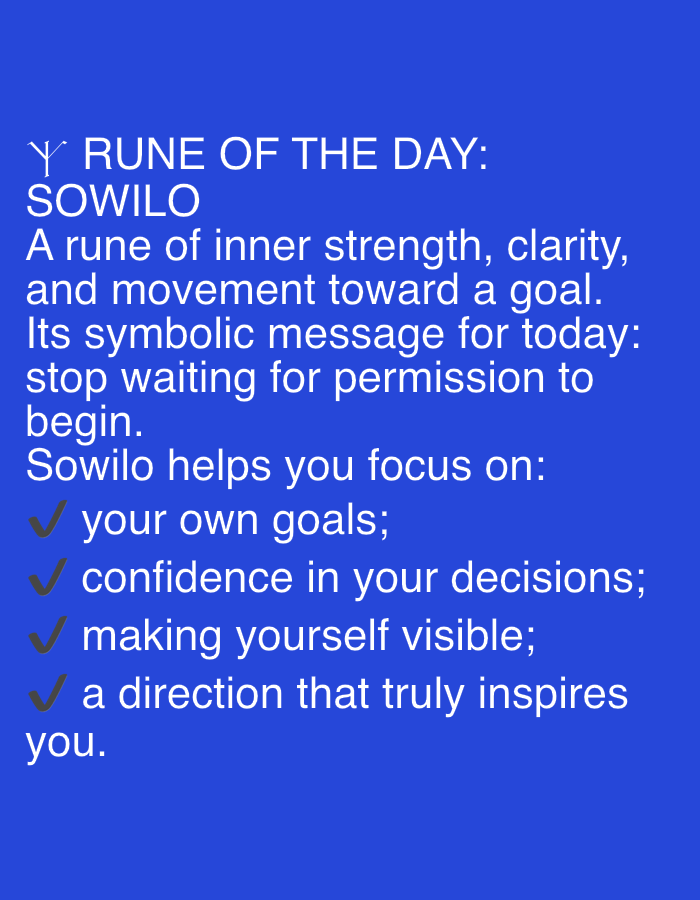 ᛉ RUNE OF THE DAY: SOWILO
A rune of inner strength, clarity, and movement toward a goal.
Its symbolic message for today: stop waiting for permission to begin.
Sowilo helps you focus on:
✔ your own goals;
✔ confidence in your decisions;
✔ making yourself visible;
✔ a direction that truly inspires you.